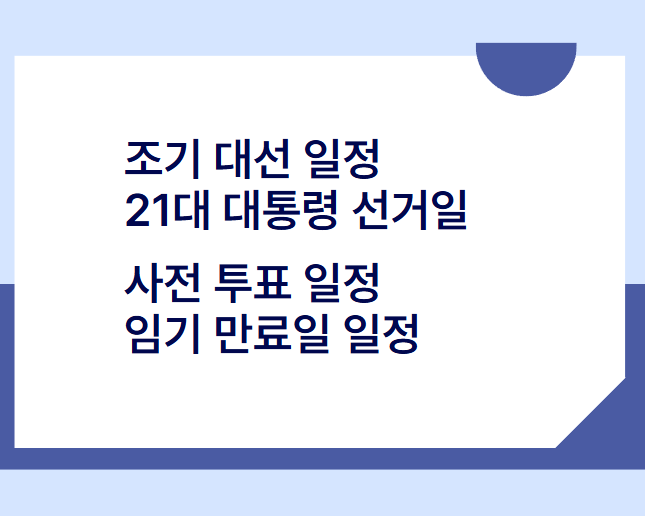 조기 대선 일정
21대 대통령 선거일

사전 투표 일정
임기 만료일 일정